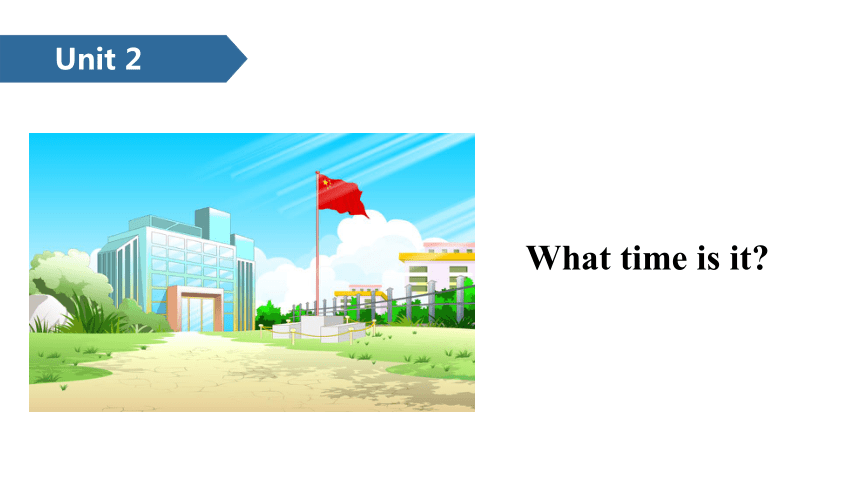 Unit 2

What time is it?